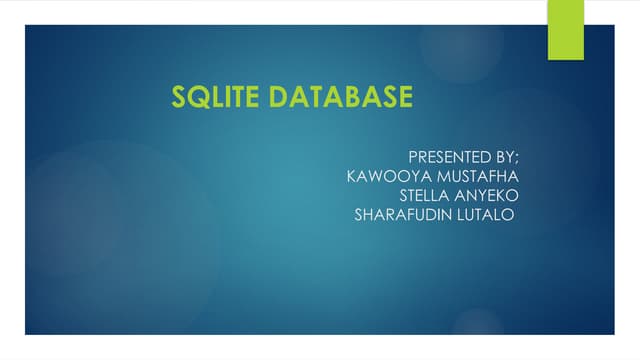 SQLITE DATABASE

PRESENTED BY;
KAWOOYA MUSTAFHA
STELLA ANYEKO
SHARAFUDIN LUTALO